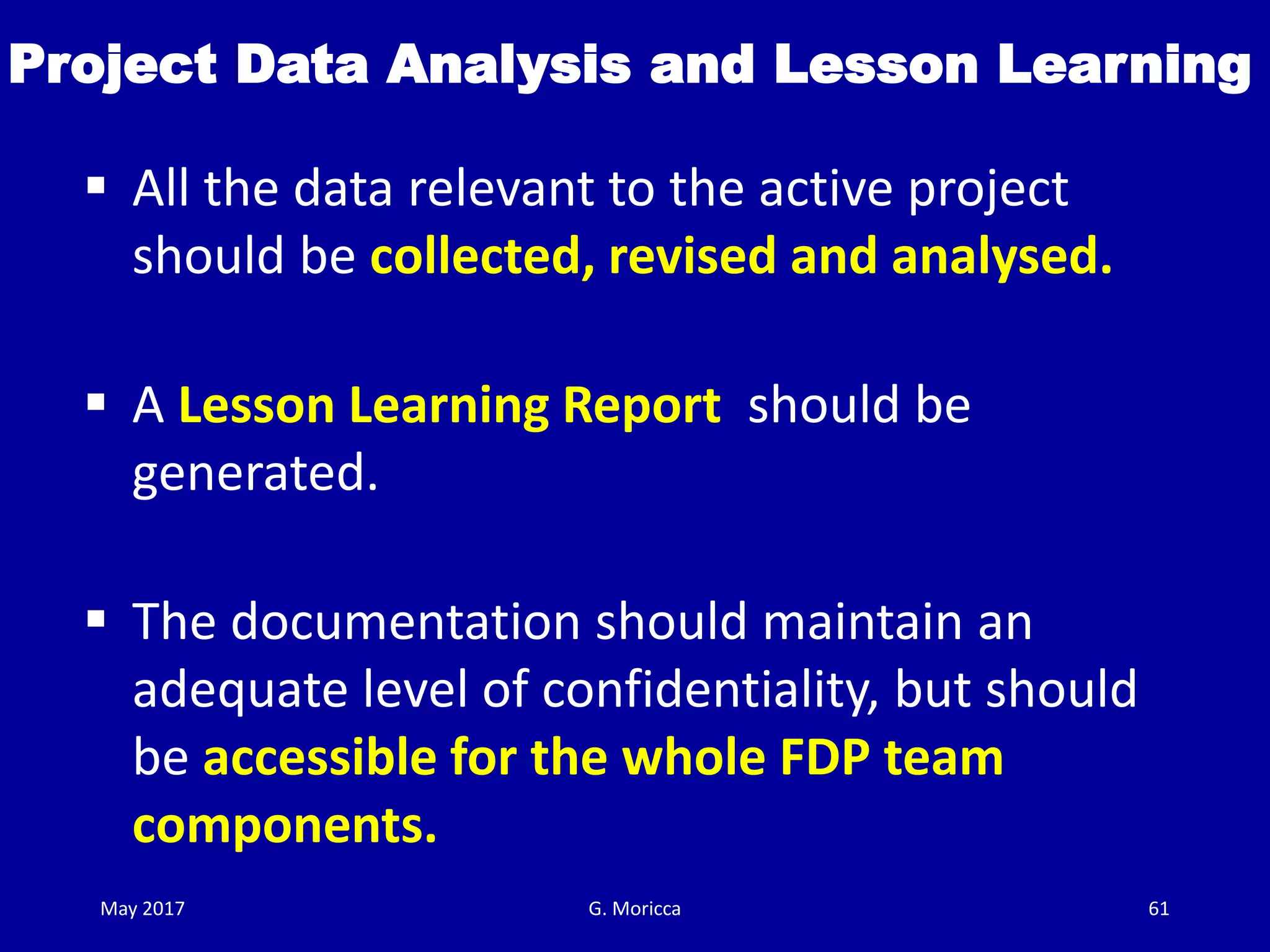 Project Data Analysis and Lesson Learning

▪ All the data relevant to the active project should be collected, revised and analysed.

▪ A Lesson Learning Report should be generated.

▪ The documentation should maintain an adequate level of confidentiality, but should be accessible for the whole FDP team components.

May 2017

G. Moricca

61